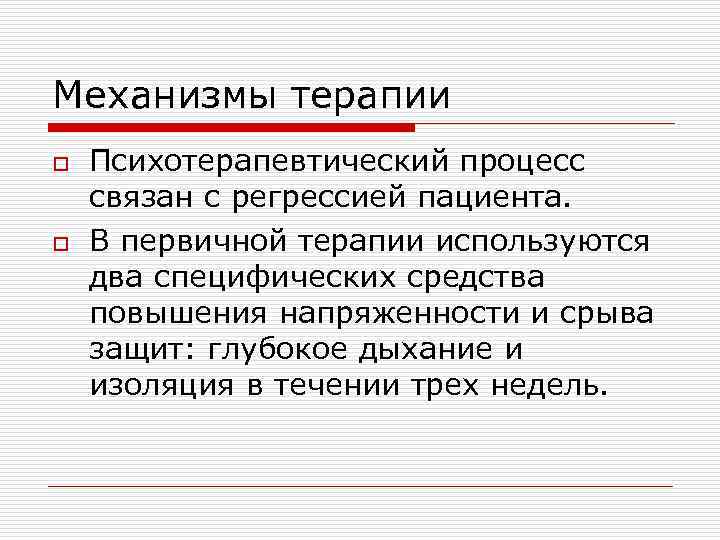 Механизмы терапии

Психотерапевтический процесс связан с регрессией пациента.

В первичной терапии используются два специфических средства повышения напряженности и срыва защит: глубокое дыхание и изоляция в течении трех недель.